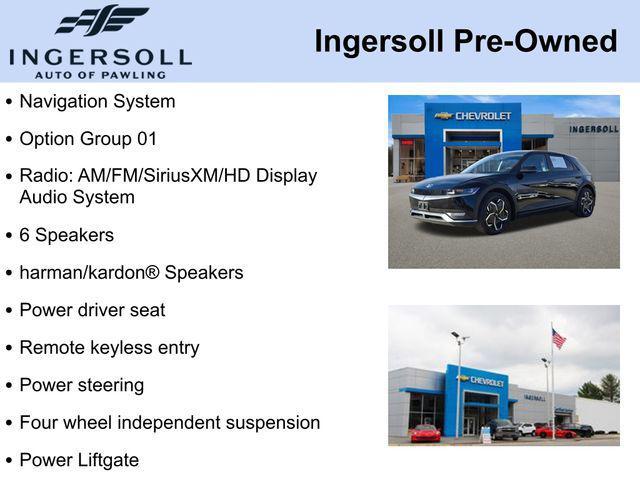 INGERSOLL
AUTO OF PAWLING

Ingersoll Pre-Owned

• Navigation System
• Option Group 01
• Radio: AM/FM/SiriusXM/HD Display Audio System
• 6 Speakers
• harman/kardon® Speakers
• Power driver seat
• Remote keyless entry
• Power steering
• Four wheel independent suspension
• Power Liftgate

CHEVROLET
INGERSOLL

CHEVROLET
INGERSOLL